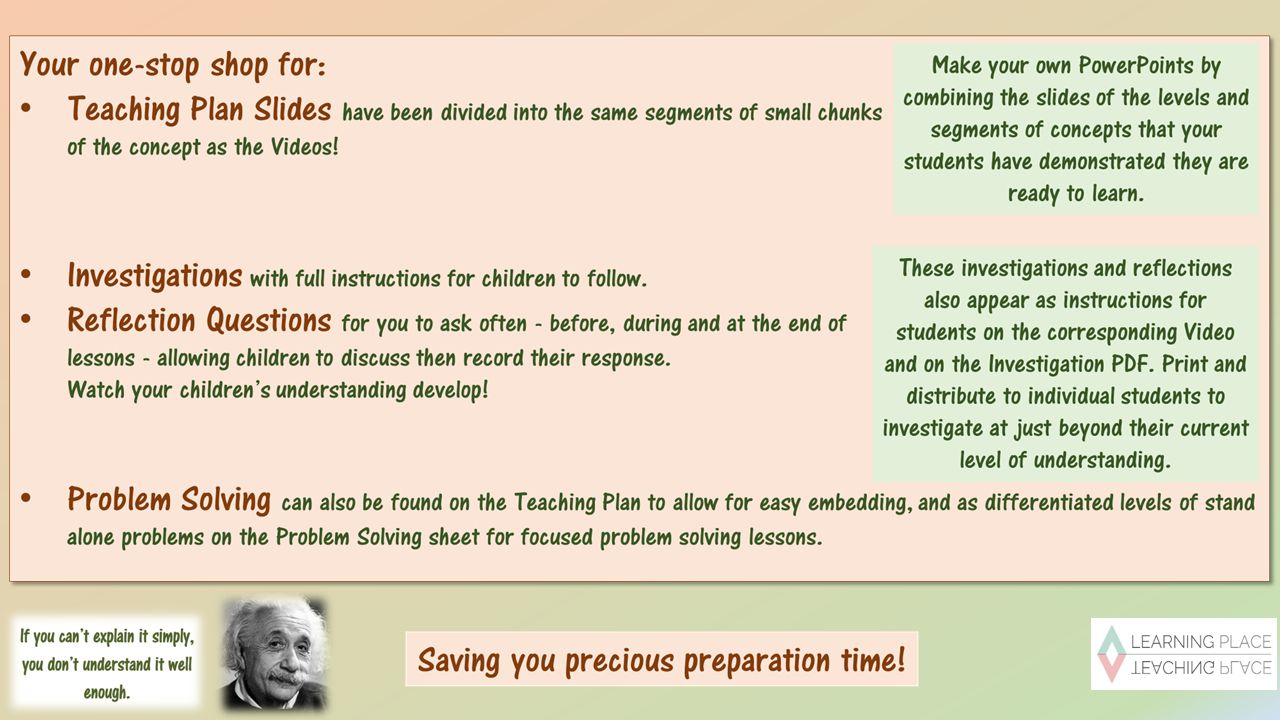 Your one-stop shop for:

• Teaching Plan Slides have been divided into the same segments of small chunks of the concept as the Videos!

Make your own PowerPoints by combining the slides of the levels and segments of concepts that your students have demonstrated they are ready to learn.

• Investigations with full instructions for children to follow.

• Reflection Questions for you to ask often - before, during and at the end of lessons - allowing children to discuss then record their response. Watch your children's understanding develop!

These investigations and reflections also appear as instructions for students on the corresponding Video and on the Investigation PDF. Print and distribute to individual students to investigate at just beyond their current level of understanding.

• Problem Solving can also be found on the Teaching Plan to allow for easy embedding, and as differentiated levels of stand alone problems on the Problem Solving sheet for focused problem solving lessons.

If you can't explain it simply, you don't understand it well enough.

Saving you precious preparation time!

LEARNING PLACE
TEACHING PLACE